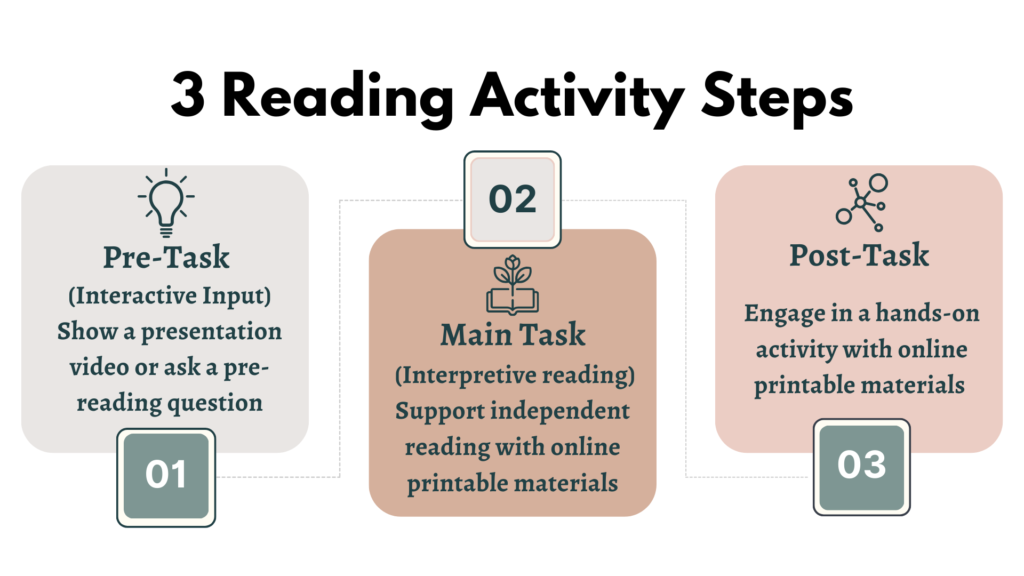 3 Reading Activity Steps

Pre-Task
(Interactive Input)
Show a presentation video or ask a pre-reading question

01

02

Main Task
(Interpretive reading)
Support independent reading with online printable materials

Post-Task
Engage in a hands-on activity with online printable materials

03